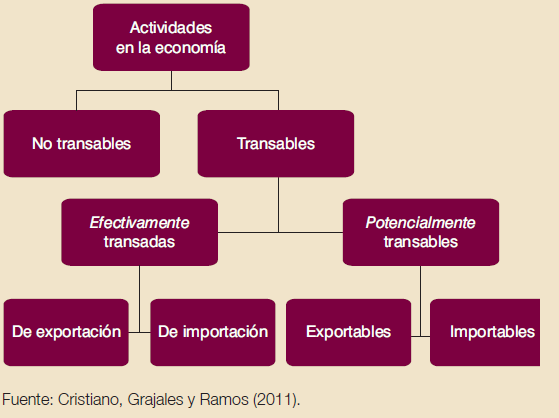 Actividades en la economía

No transables

Transables

Efectivamente transadas

Potencialmente transables

De exportación

De importación

Exportables

Importables

Fuente: Cristiano, Grajales y Ramos (2011).